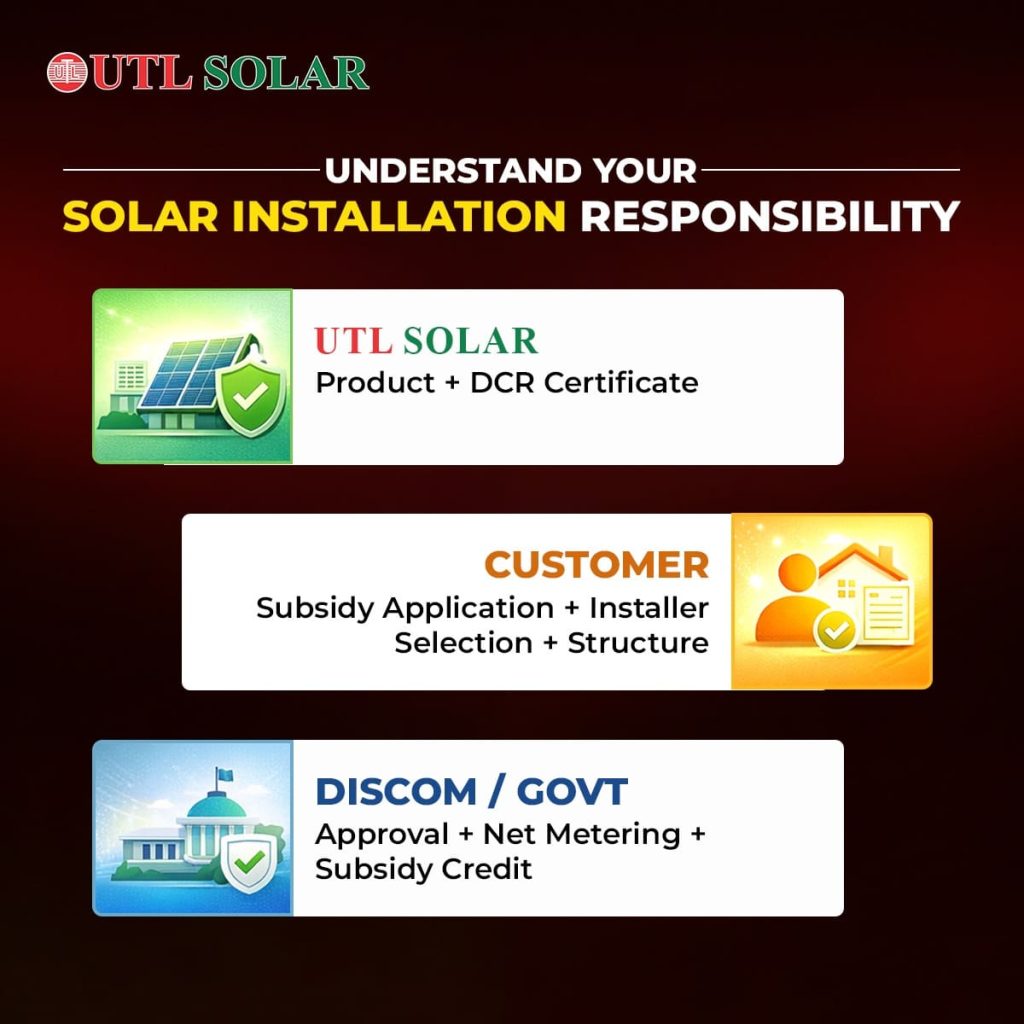 UTL SOLAR

UNDERSTAND YOUR
SOLAR INSTALLATION RESPONSIBILITY

UTL SOLAR
Product + DCR Certificate

CUSTOMER
Subsidy Application + Installer Selection + Structure

DISCOM / GOVT
Approval + Net Metering + Subsidy Credit